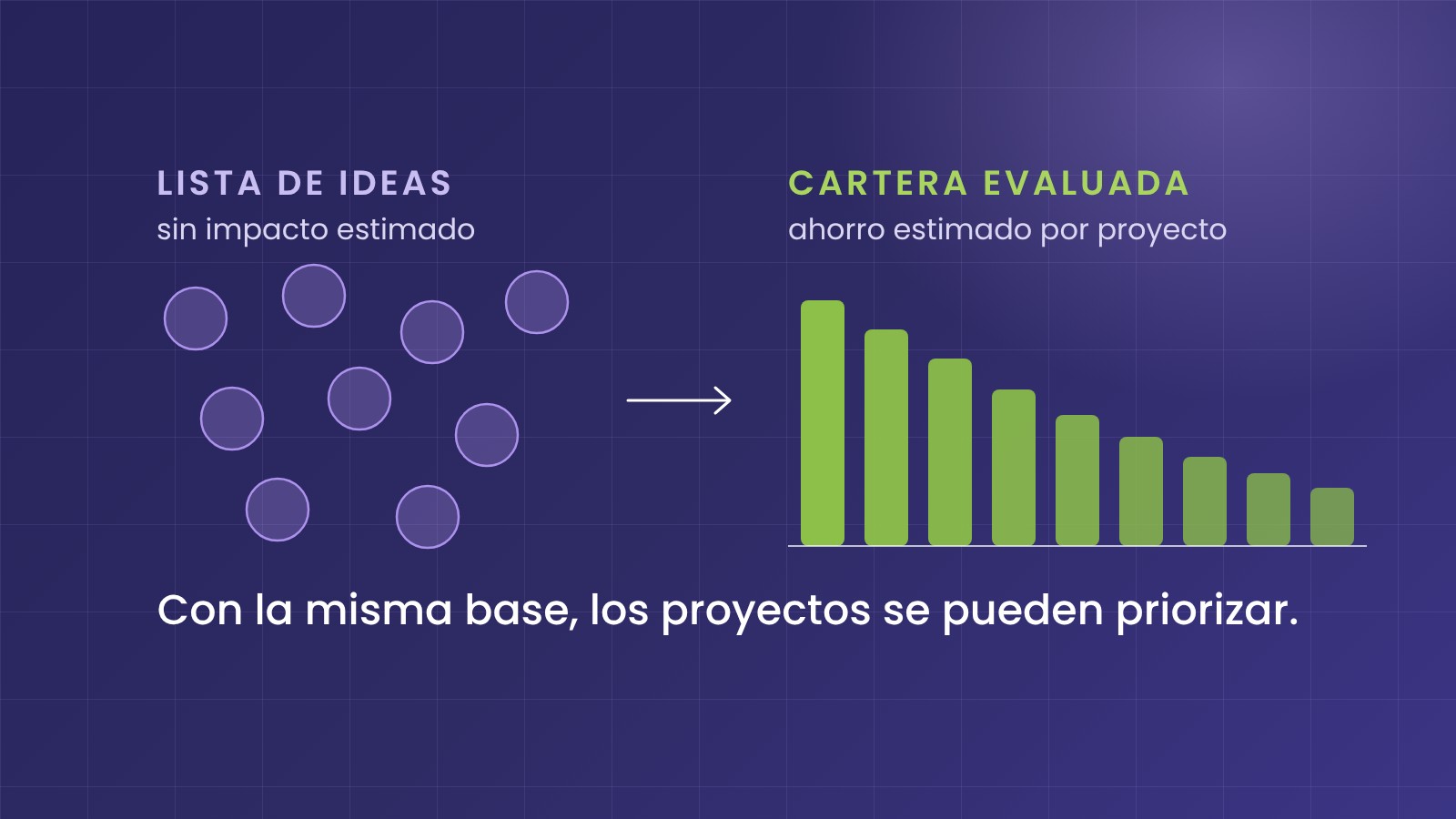 LISTA DE IDEAS
sin impacto estimado

CARTERA EVALUADA
ahorro estimado por proyecto

Con la misma base, los proyectos se pueden priorizar.